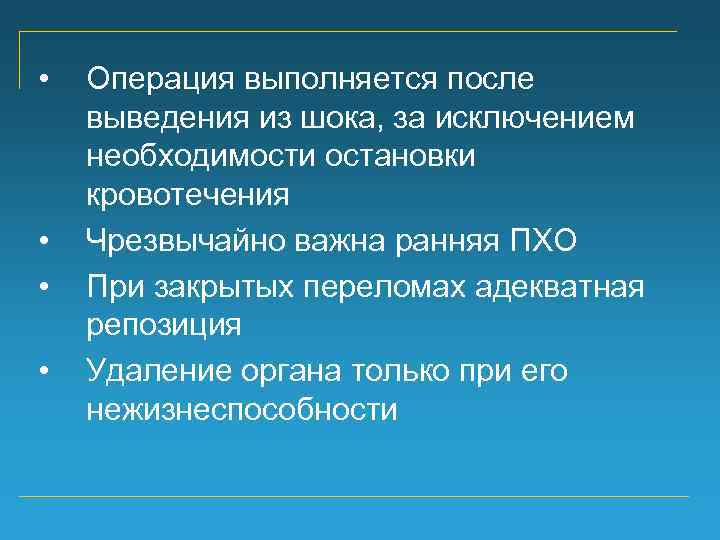 • Операция выполняется после выведения из шока, за исключением необходимости остановки кровотечения

• Чрезвычайно важна ранняя ПХО

• При закрытых переломах адекватная репозиция

• Удаление органа только при его нежизнеспособности